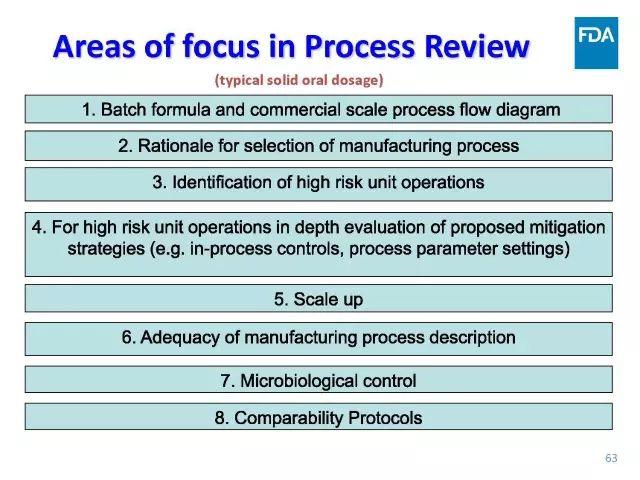 Areas of focus in Process Review

FDA

(typical solid oral dosage)

1. Batch formula and commercial scale process flow diagram

2. Rationale for selection of manufacturing process

3. Identification of high risk unit operations

4. For high risk unit operations in depth evaluation of proposed mitigation strategies (e.g. in-process controls, process parameter settings)

5. Scale up

6. Adequacy of manufacturing process description

7. Microbiological control

8. Comparability Protocols

63